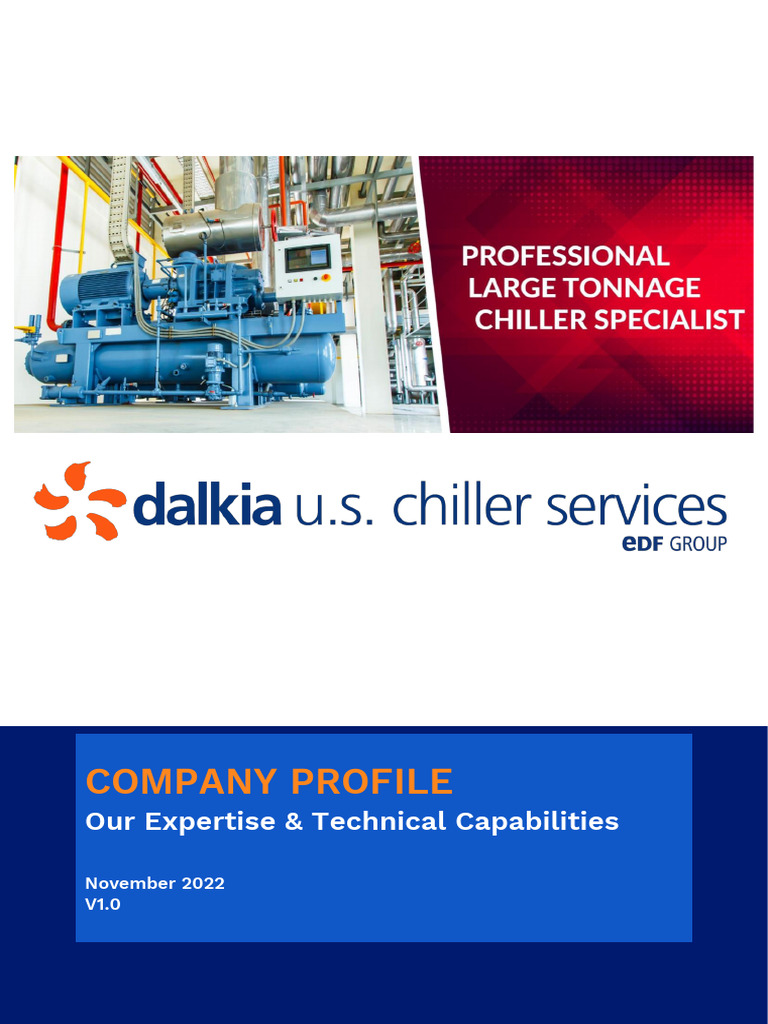 PROFESSIONAL LARGE TONNAGE CHILLER SPECIALIST

dalkia u.s. chiller services
eDF GROUP

COMPANY PROFILE
Our Expertise & Technical Capabilities

November 2022
V1.0